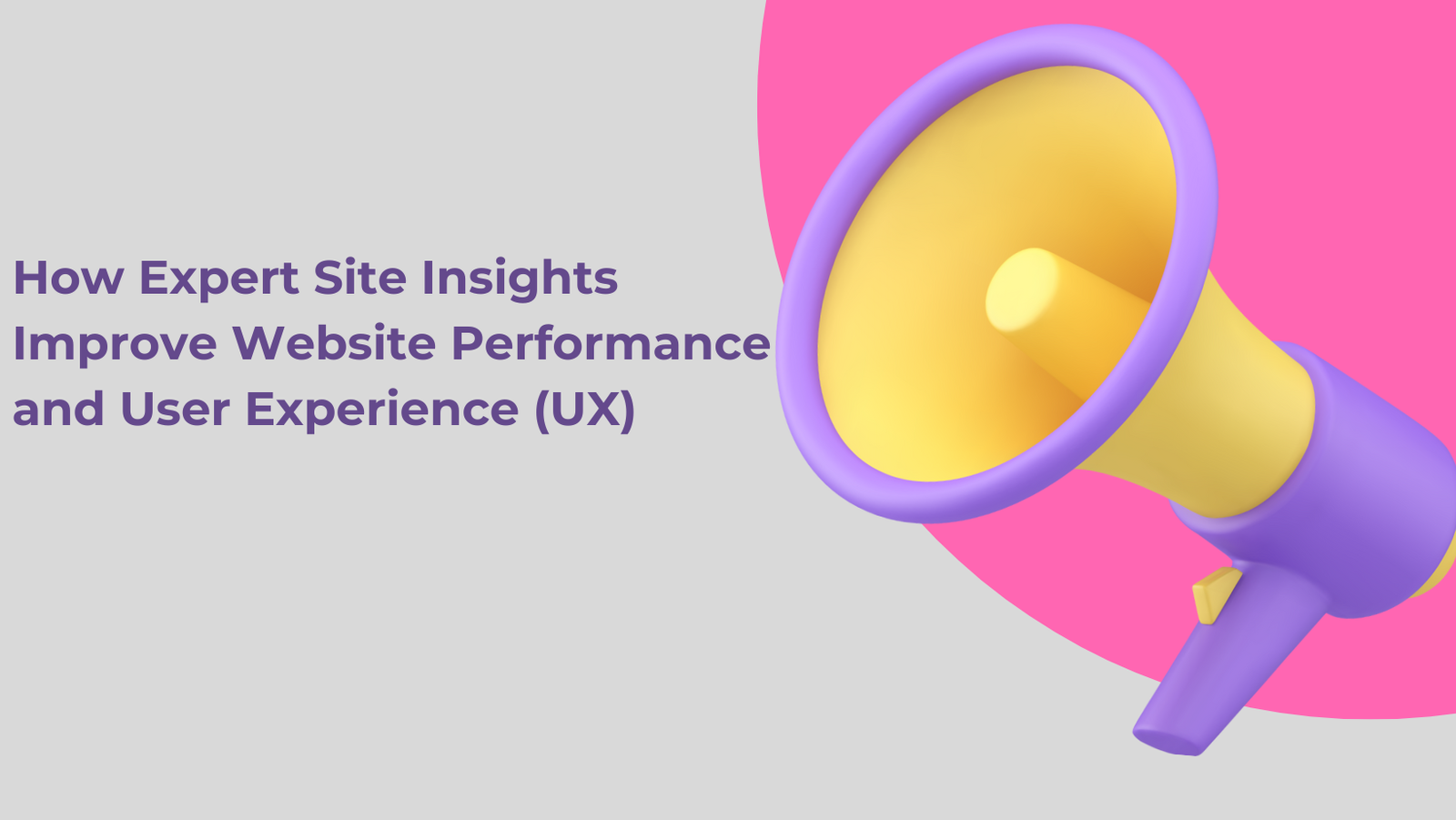 How Expert Site Insights Improve Website Performance and User Experience (UX)